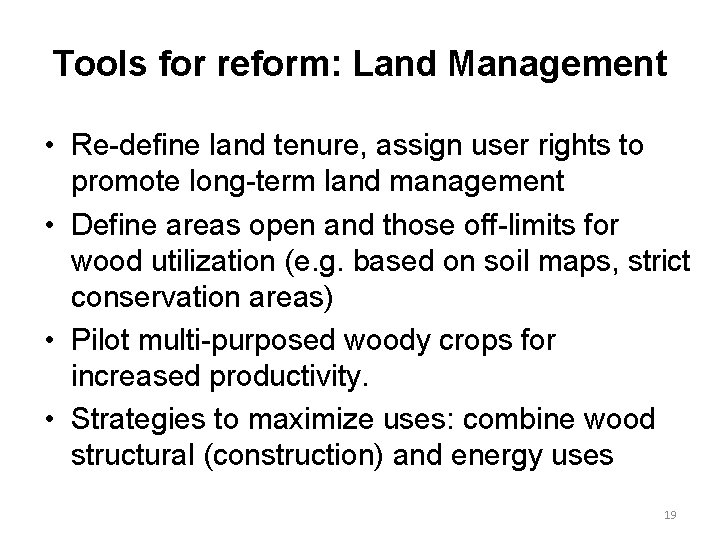 Tools for reform: Land Management

• Re-define land tenure, assign user rights to promote long-term land management
• Define areas open and those off-limits for wood utilization (e.g. based on soil maps, strict conservation areas)
• Pilot multi-purposed woody crops for increased productivity.
• Strategies to maximize uses: combine wood structural (construction) and energy uses

19